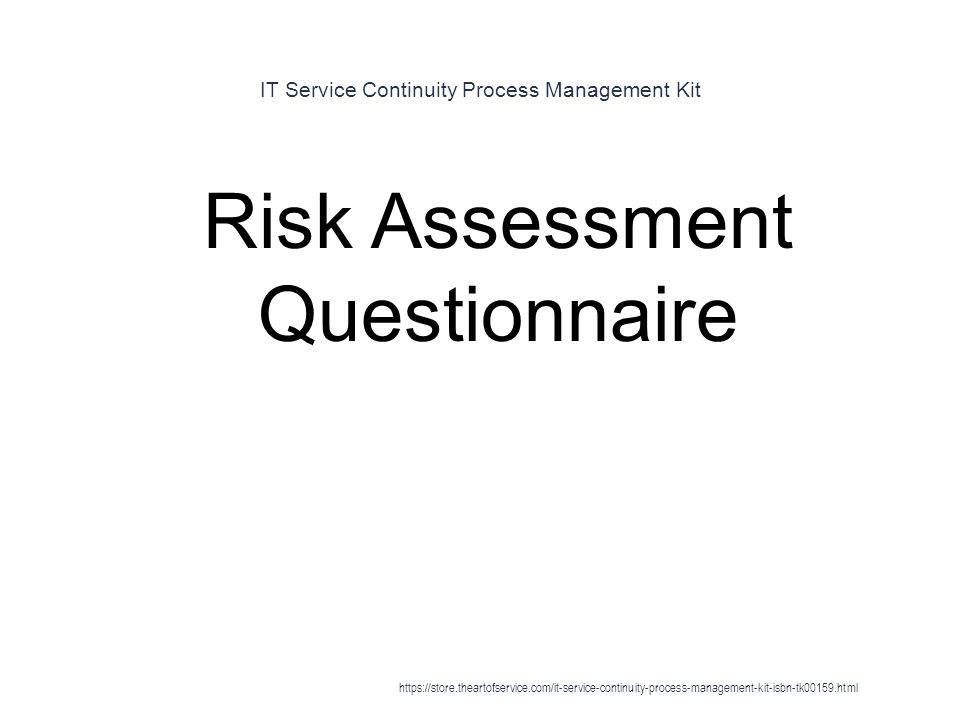 IT Service Continuity Process Management Kit

Risk Assessment Questionnaire

https://store.theartofservice.com/it-service-continuity-process-management-kit-isbn-tk00159.html